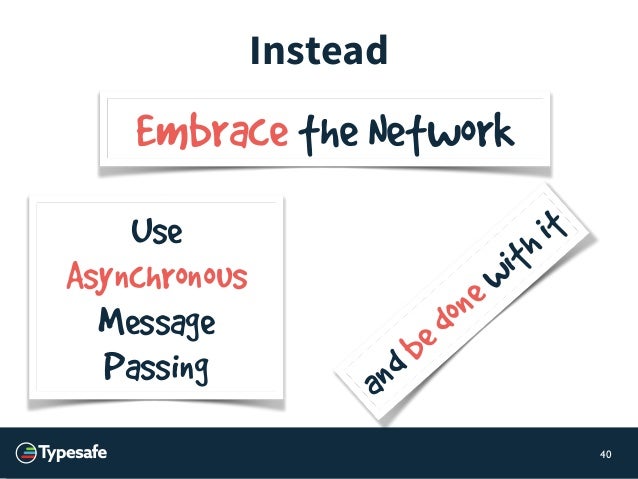 Instead

Embrace the Network

Use Asynchronous Message Passing

and be done with it

Typesafe

40